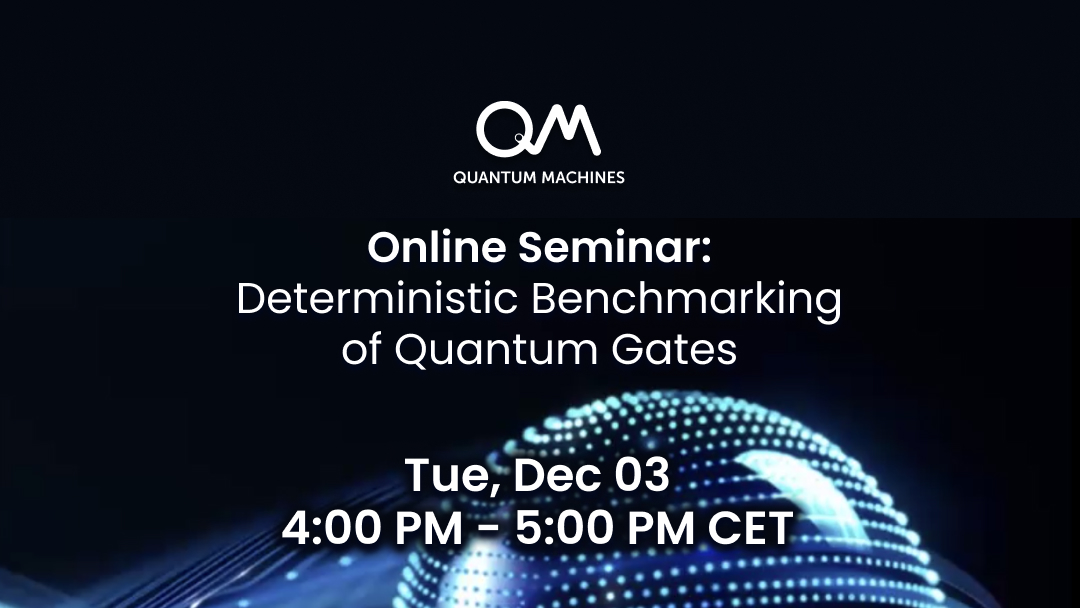 QM
QUANTUM MACHINES

Online Seminar:
Deterministic Benchmarking of Quantum Gates

Tue, Dec 03
4:00 PM - 5:00 PM CET